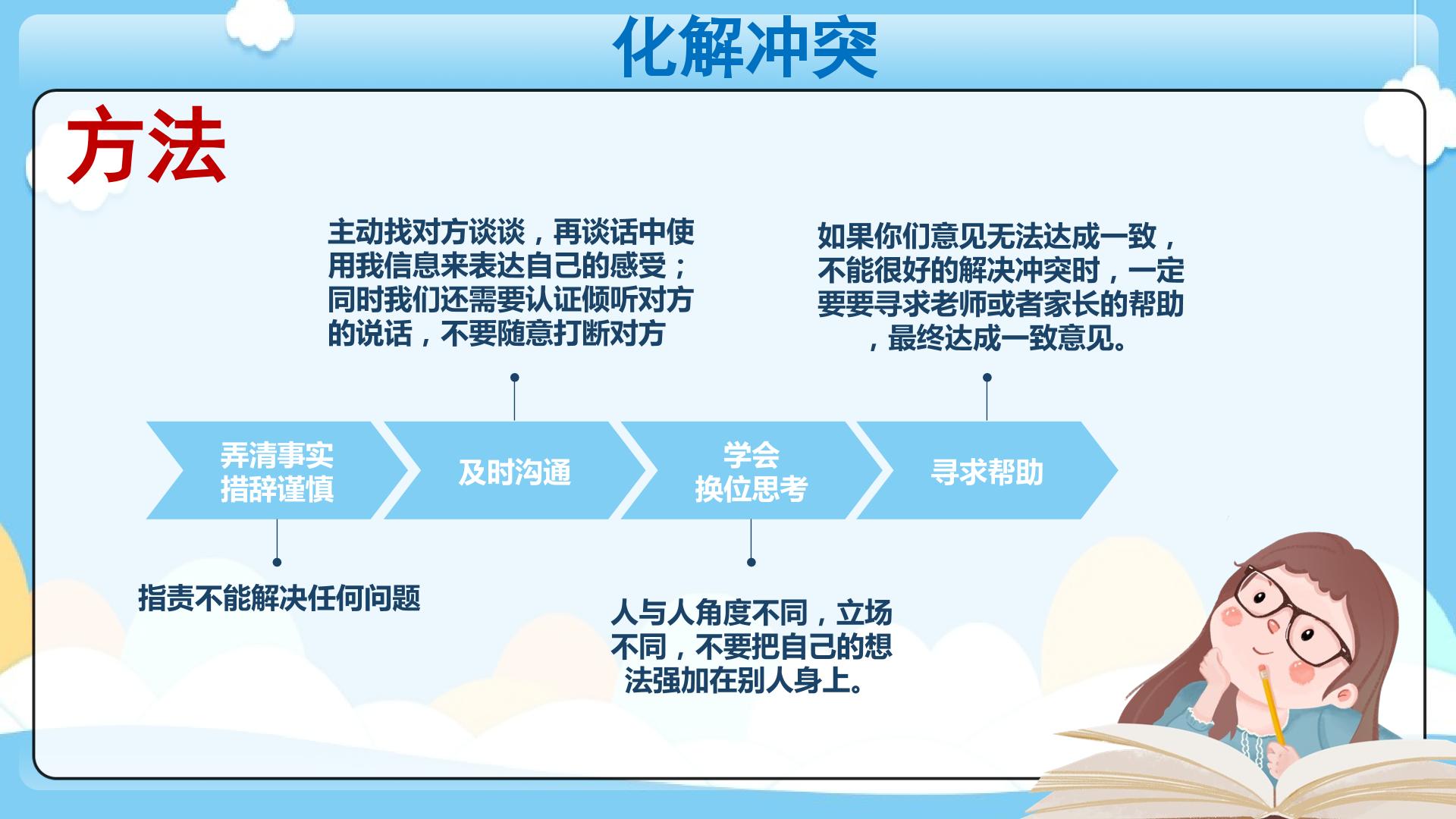 化解冲突

方法

主动找对方谈谈，再谈话中使用我信息来表达自己的感受；同时我们还需要认证倾听对方的说话，不要随意打断对方

如果你们意见无法达成一致，不能很好的解决冲突时，一定要要寻求老师或者家长的帮助，最终达成一致意见。

弄清事实
措辞谨慎

及时沟通

学会
换位思考

寻求帮助

指责不能解决任何问题

人与人角度不同，立场不同，不要把自己的想法强加在别人身上。